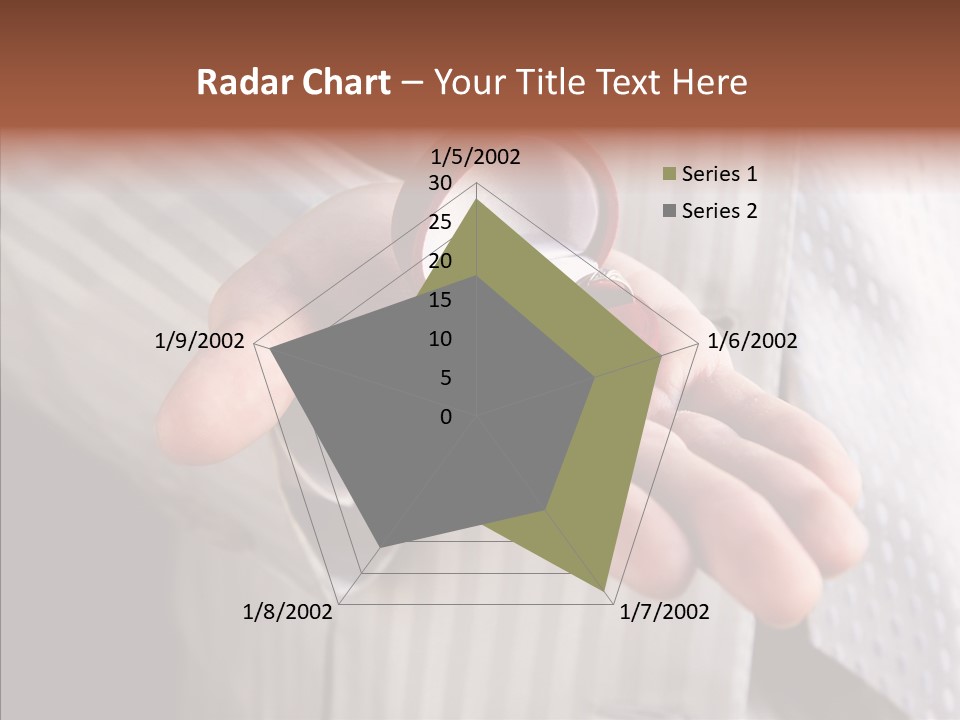 Radar Chart – Your Title Text Here

1/5/2002
30
25
20
15
10
5
0
1/6/2002
1/7/2002
1/8/2002
1/9/2002

Series 1
Series 2